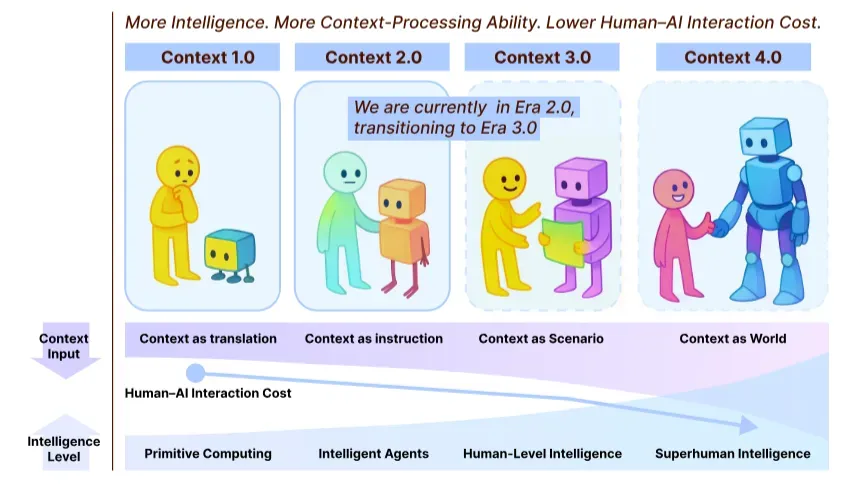 More Intelligence. More Context-Processing Ability. Lower Human–AI Interaction Cost.

Context 1.0

Context 2.0

Context 3.0

Context 4.0

We are currently in Era 2.0, transitioning to Era 3.0

Context Input

Context as translation

Context as instruction

Context as Scenario

Context as World

Human–AI Interaction Cost

Intelligence Level

Primitive Computing

Intelligent Agents

Human-Level Intelligence

Superhuman Intelligence